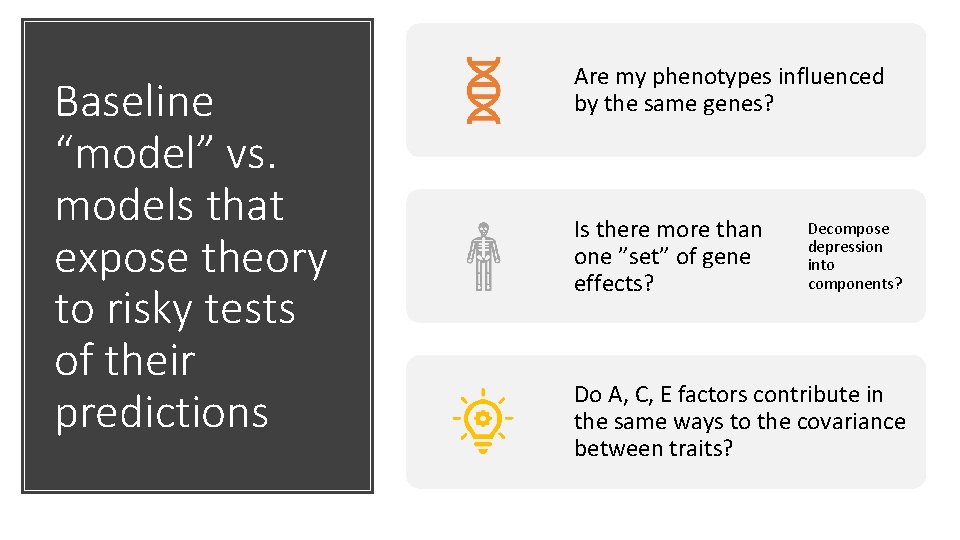 Baseline “model” vs. models that expose theory to risky tests of their predictions

Are my phenotypes influenced by the same genes?

Is there more than one ”set” of gene effects?

Decompose depression into components?

Do A, C, E factors contribute in the same ways to the covariance between traits?